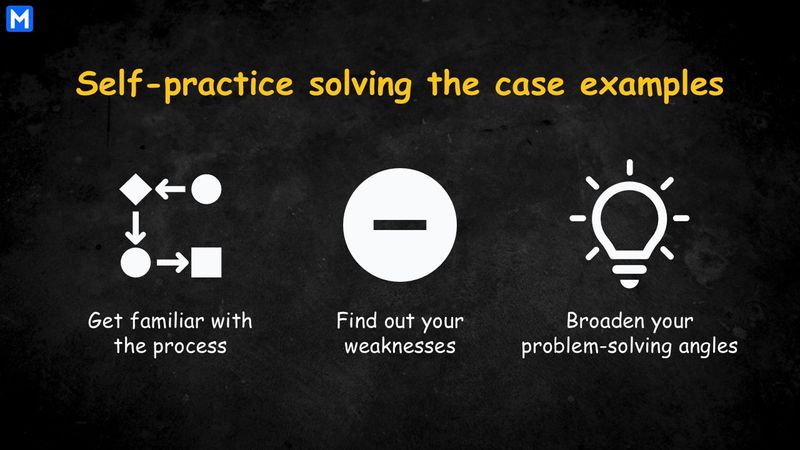 M

Self-practice solving the case examples

Get familiar with the process

Find out your weaknesses

Broaden your problem-solving angles